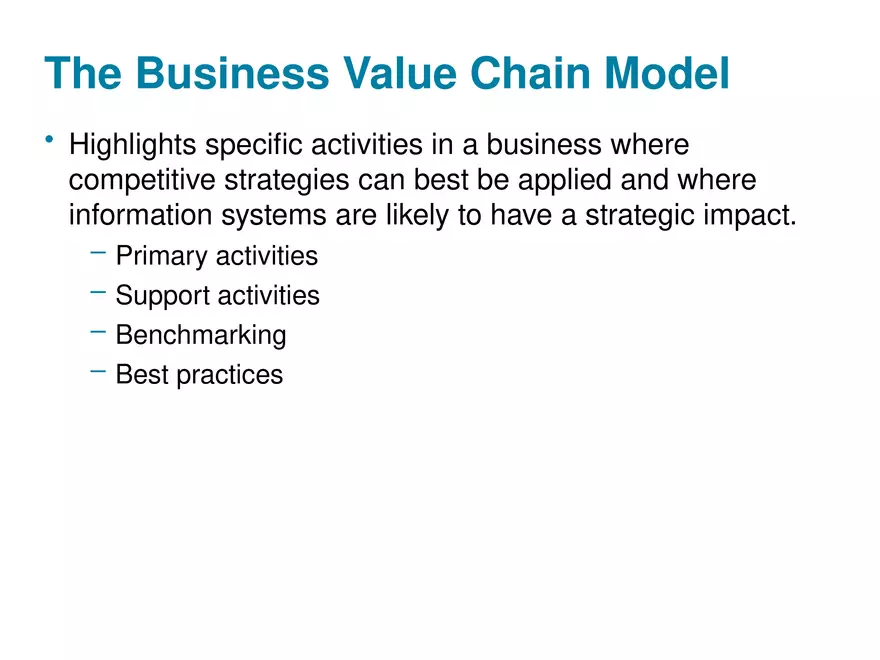 The Business Value Chain Model

• Highlights specific activities in a business where competitive strategies can best be applied and where information systems are likely to have a strategic impact.
  – Primary activities
  – Support activities
  – Benchmarking
  – Best practices